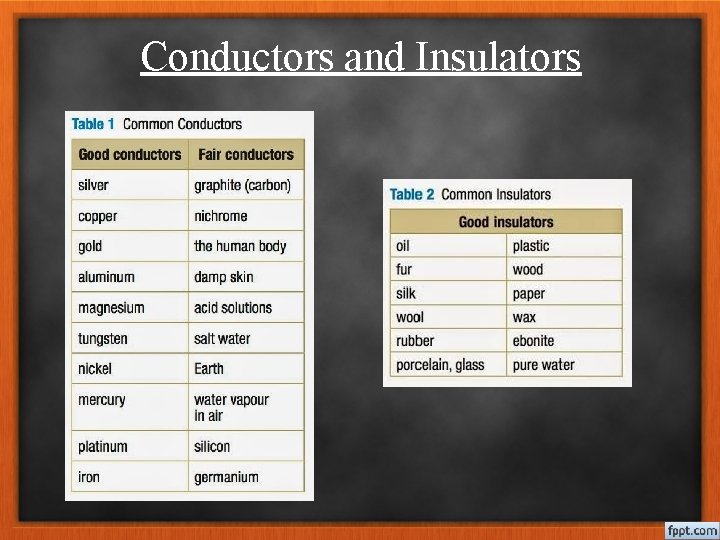 Conductors and Insulators

Table 1 Common Conductors

| Good conductors | Fair conductors |
|---|---|
| silver | graphite (carbon) |
| copper | nichrome |
| gold | the human body |
| aluminum | damp skin |
| magnesium | acid solutions |
| tungsten | salt water |
| nickel | Earth |
| mercury | water vapour in air |
| platinum | silicon |
| iron | germanium |

Table 2 Common Insulators

| Good insulators | |
|---|---|
| oil | plastic |
| fur | wood |
| silk | paper |
| wool | wax |
| rubber | ebonite |
| porcelain, glass | pure water |

fppt.com